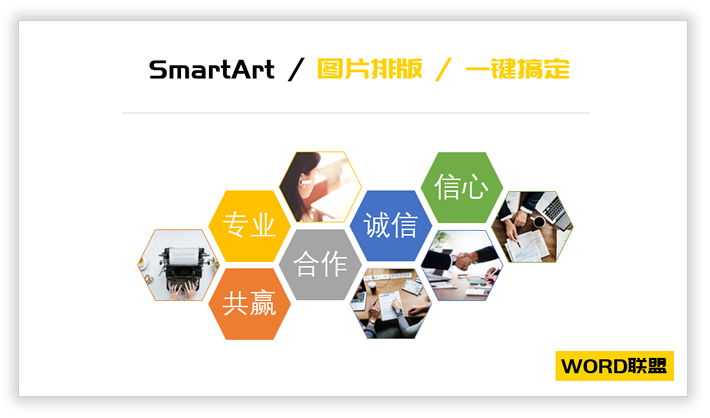 SmartArt / 图片排版 / 一键搞定

专业

共赢

合作

诚信

信心

WORD联盟